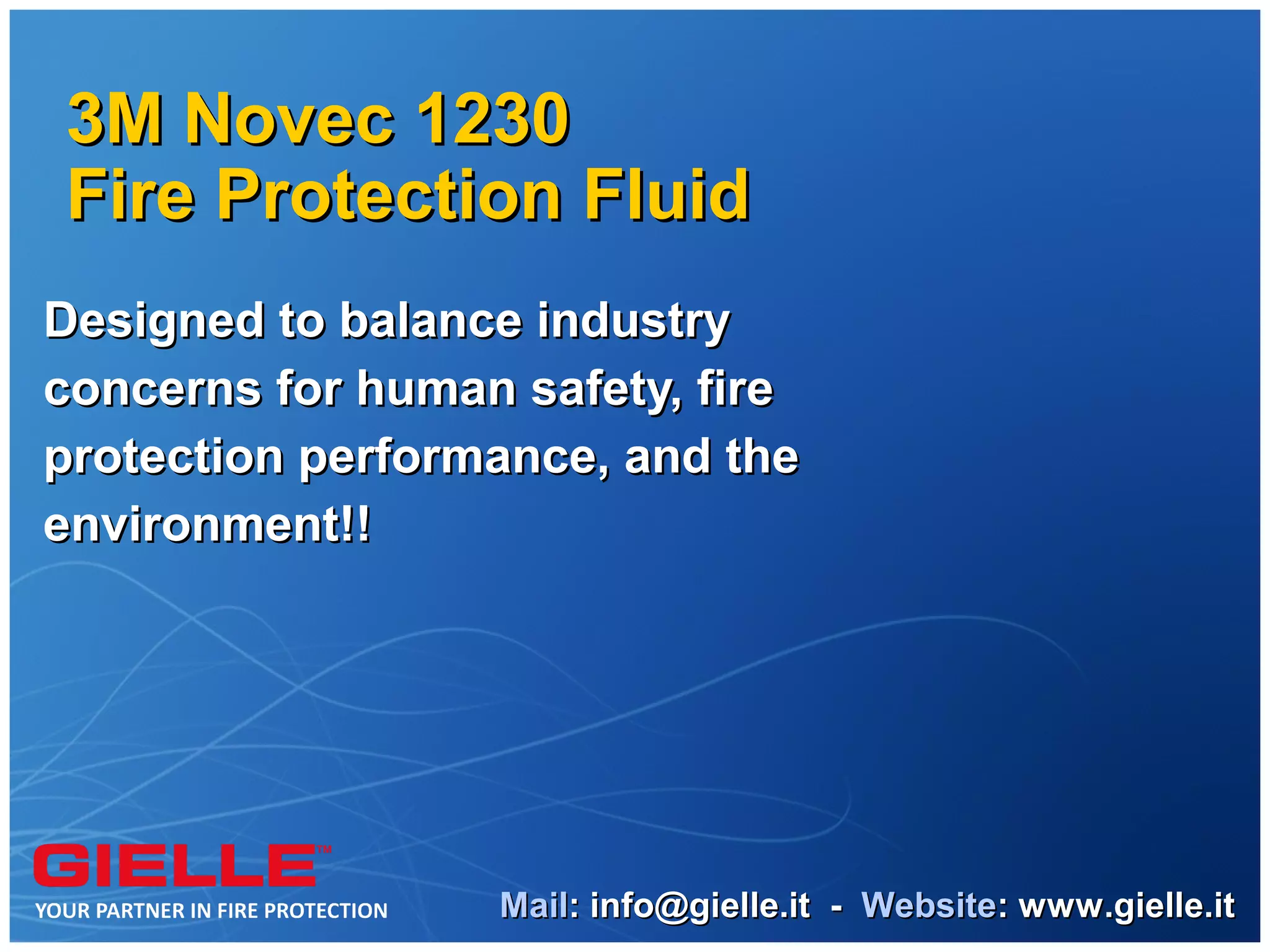 3M Novec 1230
Fire Protection Fluid

Designed to balance industry concerns for human safety, fire protection performance, and the environment!!

GIELLE™
YOUR PARTNER IN FIRE PROTECTION

Mail: info@gielle.it - Website: www.gielle.it